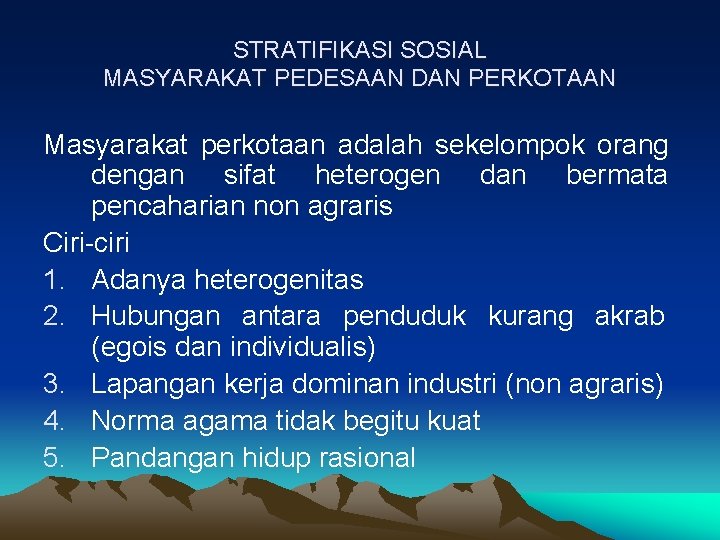 STRATIFIKASI SOSIAL
MASYARAKAT PEDESAAN DAN PERKOTAAN

Masyarakat perkotaan adalah sekelompok orang dengan sifat heterogen dan bermata pencaharian non agraris

Ciri-ciri

1. Adanya heterogenitas
2. Hubungan antara penduduk kurang akrab (egois dan individualis)
3. Lapangan kerja dominan industri (non agraris)
4. Norma agama tidak begitu kuat
5. Pandangan hidup rasional